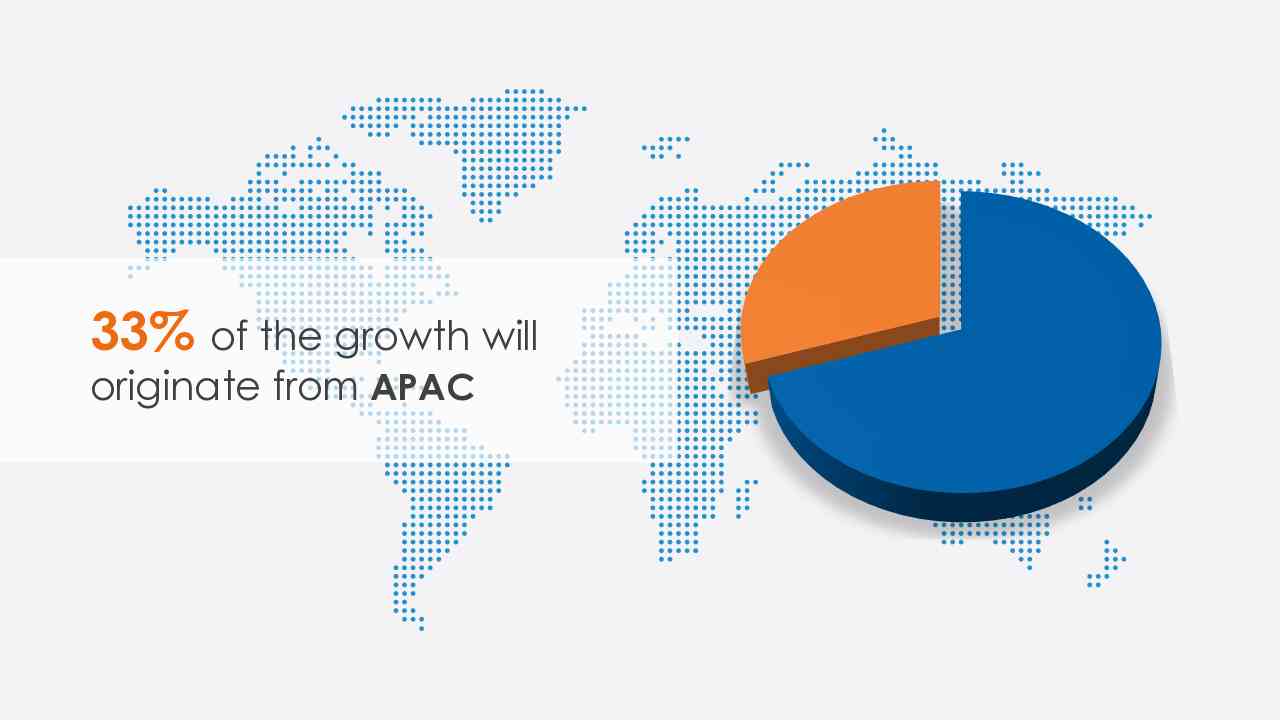 33% of the growth will originate from APAC